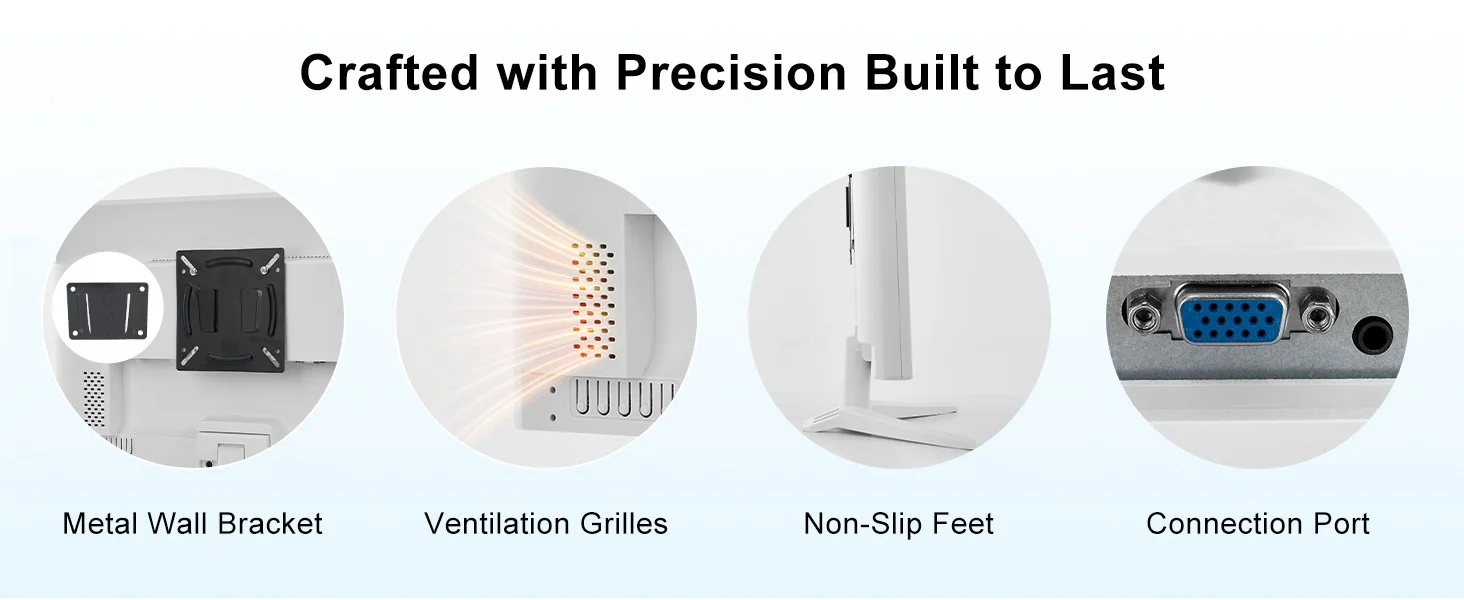 Crafted with Precision Built to Last

Metal Wall Bracket

Ventilation Grilles

Non-Slip Feet

Connection Port